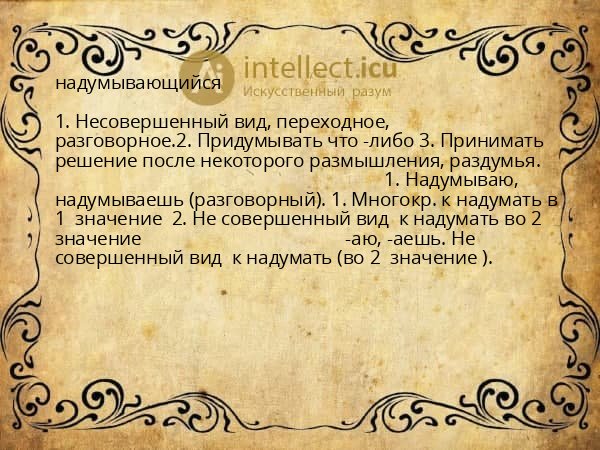 intellect.icu
Искусственный разум

надумывающийся

1. Несовершенный вид, переходное, разговорное.2. Придумывать что -либо 3. Принимать решение после некоторого размышления, раздумья. 1. Надумываю, надумываешь (разговорный). 1. Многокр. к надумать в 1 значение 2. Не совершенный вид к надумать во 2 значение -аю, -аешь. Не совершенный вид к надумать (во 2 значение ).